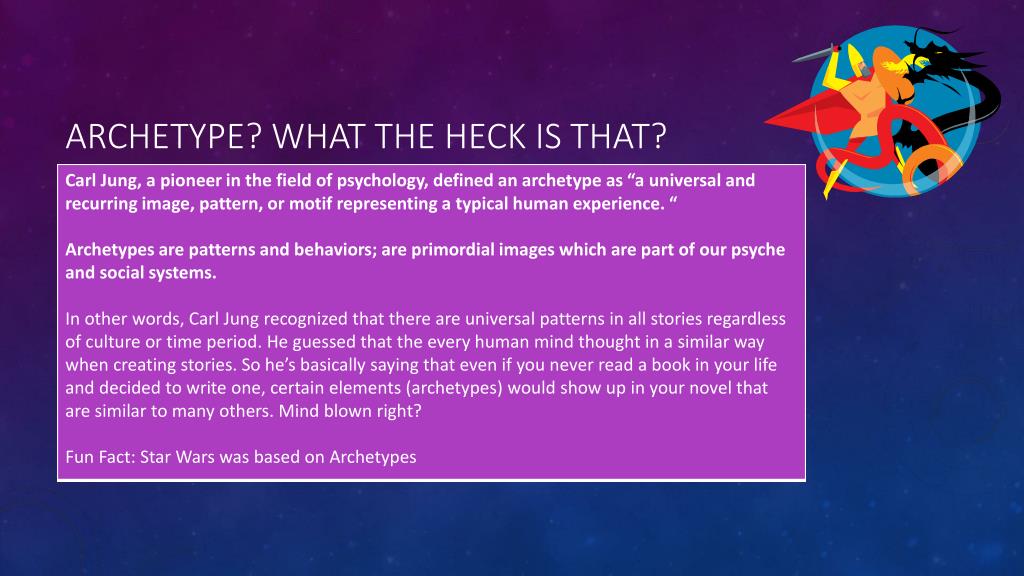 ARCHETYPE? WHAT THE HECK IS THAT?

Carl Jung, a pioneer in the field of psychology, defined an archetype as “a universal and recurring image, pattern, or motif representing a typical human experience. “

Archetypes are patterns and behaviors; are primordial images which are part of our psyche and social systems.

In other words, Carl Jung recognized that there are universal patterns in all stories regardless of culture or time period. He guessed that the every human mind thought in a similar way when creating stories. So he’s basically saying that even if you never read a book in your life and decided to write one, certain elements (archetypes) would show up in your novel that are similar to many others. Mind blown right?

Fun Fact: Star Wars was based on Archetypes